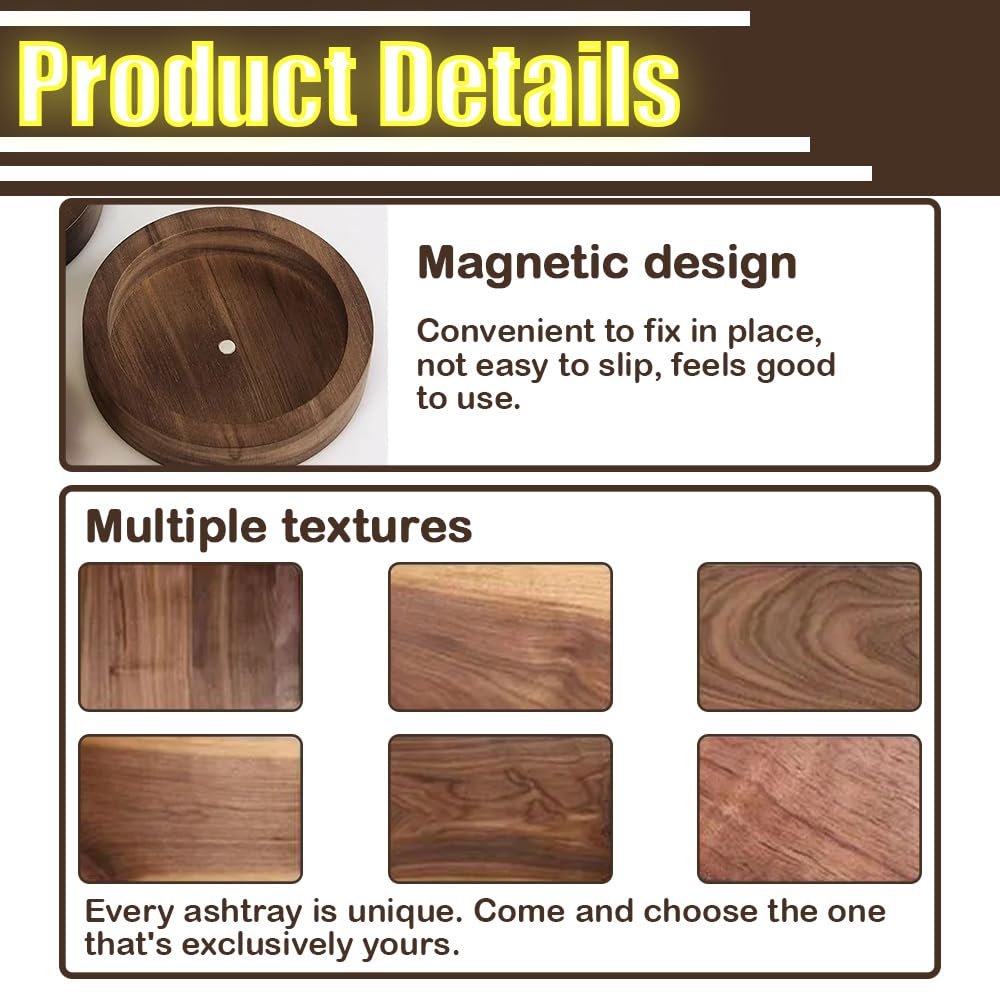 Product Details

Magnetic design

Convenient to fix in place, not easy to slip, feels good to use.

Multiple textures

Every ashtray is unique. Come and choose the one that's exclusively yours.